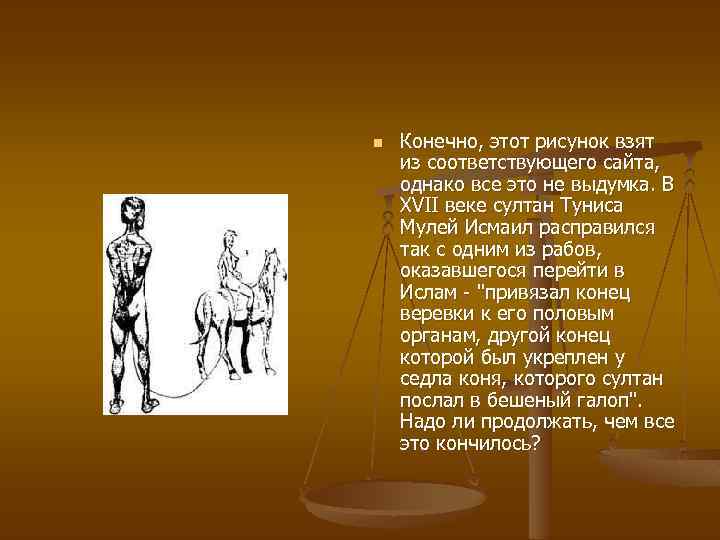 Конечно, этот рисунок взят из соответствующего сайта, однако все это не выдумка. В XVII веке султан Туниса Мулей Исмаил расправился так с одним из рабов, оказавшегося перейти в Ислам - "привязал конец веревки к его половым органам, другой конец которой был укреплен у седла коня, которого султан послал в бешеный галоп". Надо ли продолжать, чем все это кончилось?